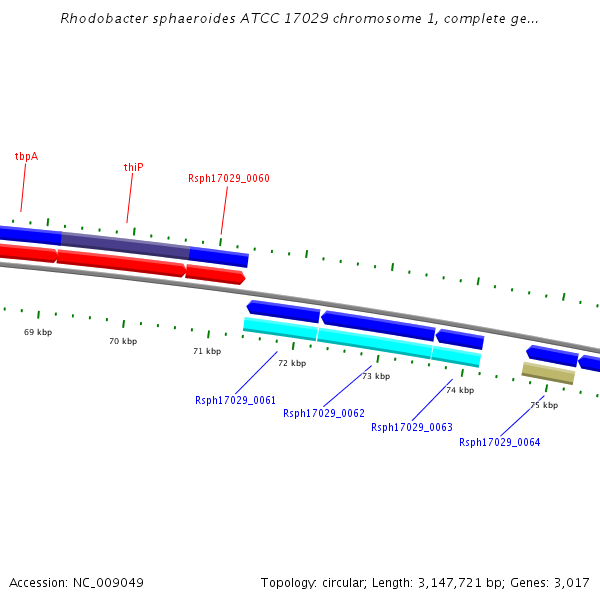 Rhodobacter sphaeroides ATCC 17029 chromosome 1, complete ge...

tbpA
thiP
Rsph17029_0060

69 kbp
70 kbp
71 kbp
72 kbp
73 kbp
74 kbp
75 kbp

Rsph17029_0061
Rsph17029_0062
Rsph17029_0063
Rsph17029_0064

Accession: NC_009049
Topology: circular; Length: 3,147,721 bp; Genes: 3,017